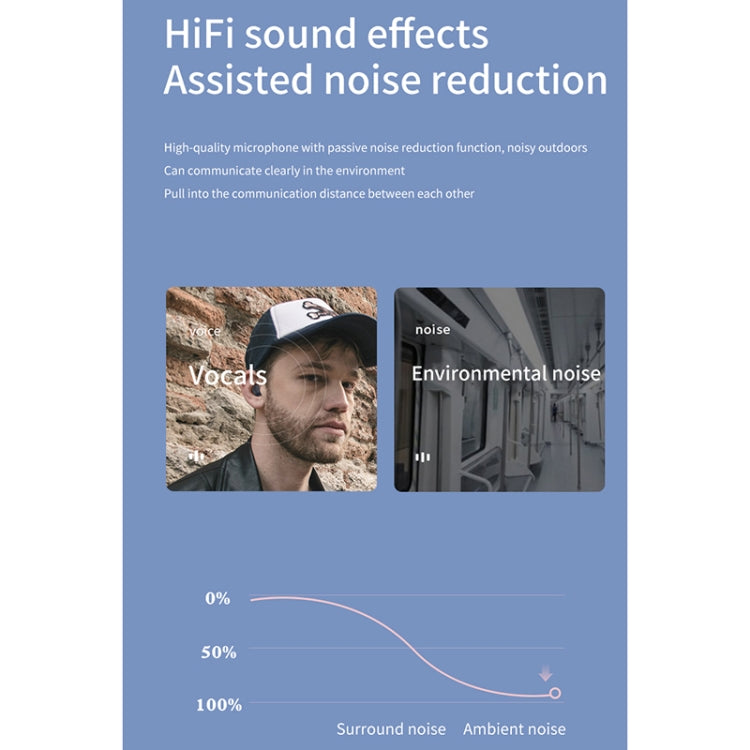 HiFi sound effects
Assisted noise reduction

High-quality microphone with passive noise reduction function, noisy outdoors
Can communicate clearly in the environment
Pull into the communication distance between each other

voice
Vocals

noise
Environmental noise

0%
50%
100%
Surround noise Ambient noise